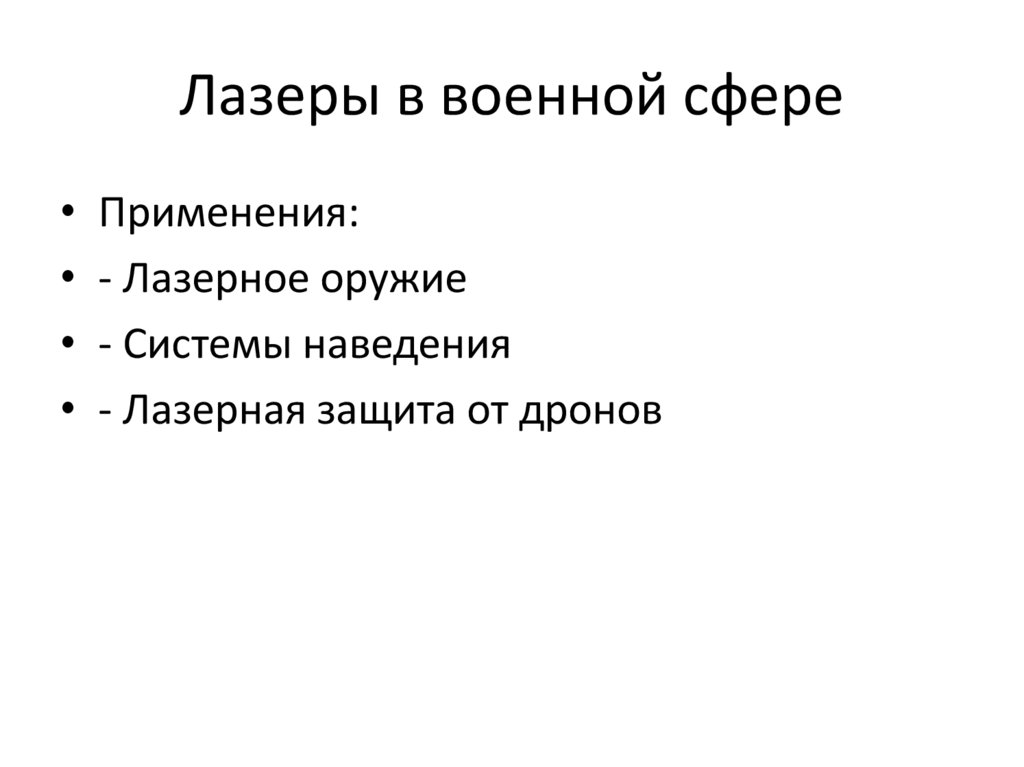 Лазеры в военной сфере

• Применения:
• - Лазерное оружие
• - Системы наведения
• - Лазерная защита от дронов